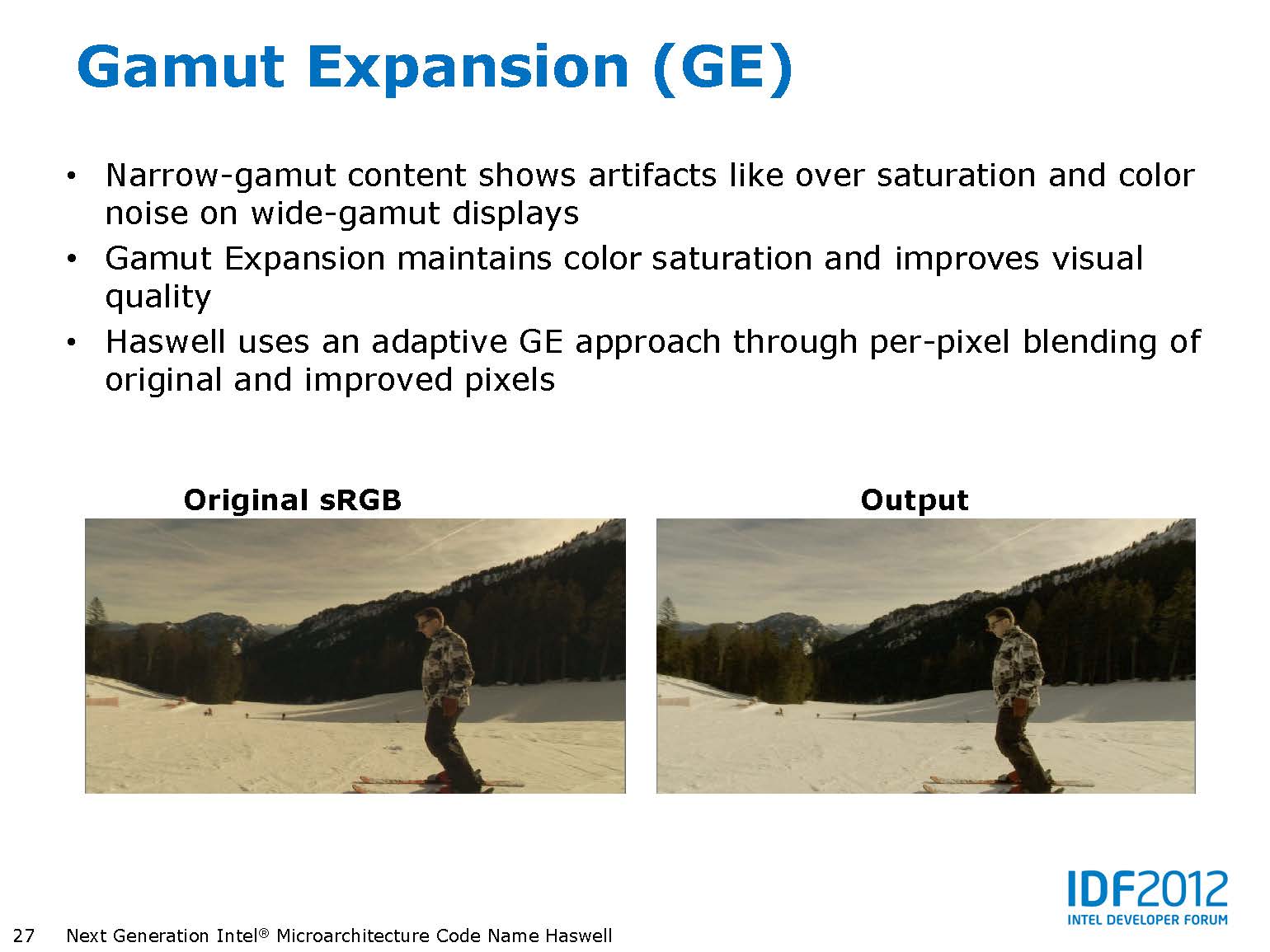 Gamut Expansion (GE)

• Narrow-gamut content shows artifacts like over saturation and color noise on wide-gamut displays
• Gamut Expansion maintains color saturation and improves visual quality
• Haswell uses an adaptive GE approach through per-pixel blending of original and improved pixels

Original sRGB

Output

IDF2012
INTEL DEVELOPER FORUM

27 Next Generation Intel® Microarchitecture Code Name Haswell